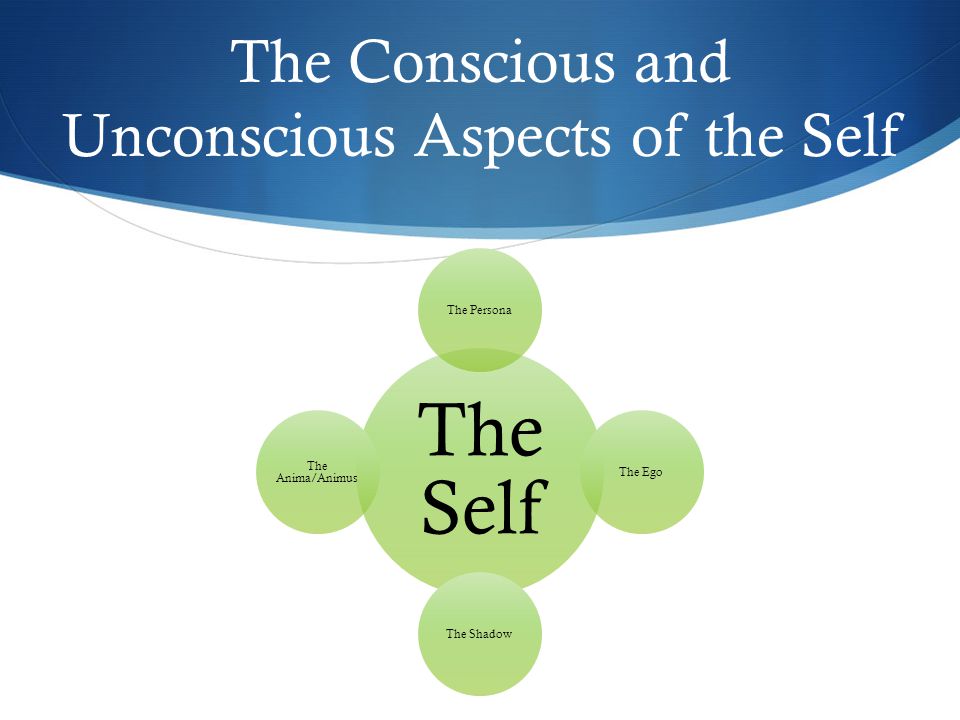 The Conscious and Unconscious Aspects of the Self

The Persona

The Anima/Animus

The Self

The Ego

The Shadow